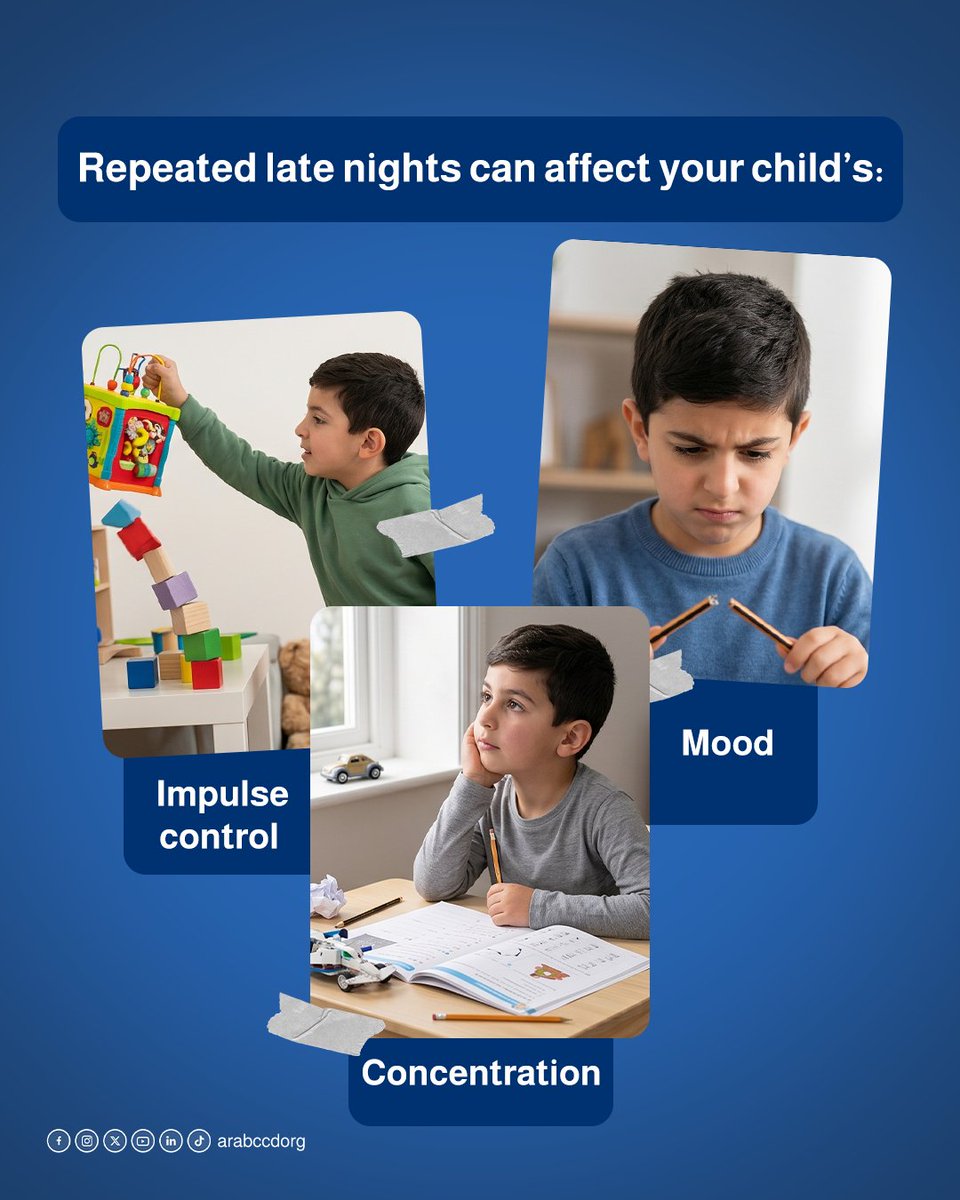 Repeated late nights can affect your child's:

Impulse control

Mood

Concentration

arabccdorg